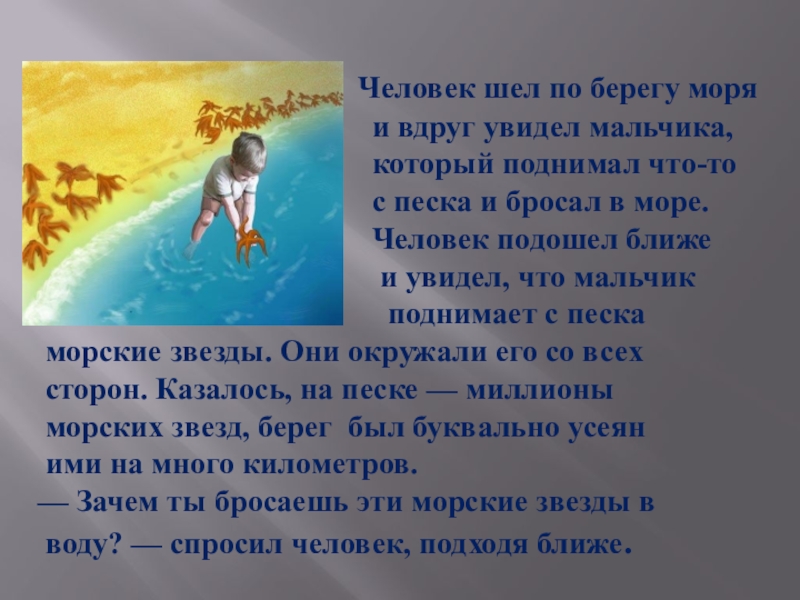 Человек шел по берегу моря и вдруг увидел мальчика, который поднимал что-то с песка и бросал в море. Человек подошел ближе и увидел, что мальчик поднимает с песка морские звезды. Они окружали его со всех сторон. Казалось, на песке — миллионы морских звезд, берег был буквально усеян ими на много километров.

— Зачем ты бросаешь эти морские звезды в воду? — спросил человек, подходя ближе.